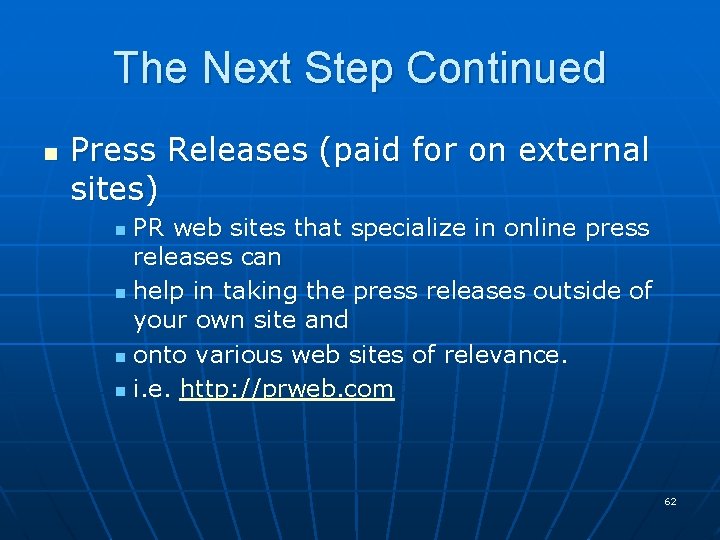 The Next Step Continued

- Press Releases (paid for on external sites)
  - PR web sites that specialize in online press releases can
  - help in taking the press releases outside of your own site and
  - onto various web sites of relevance.
  - i.e. http://prweb.com

62